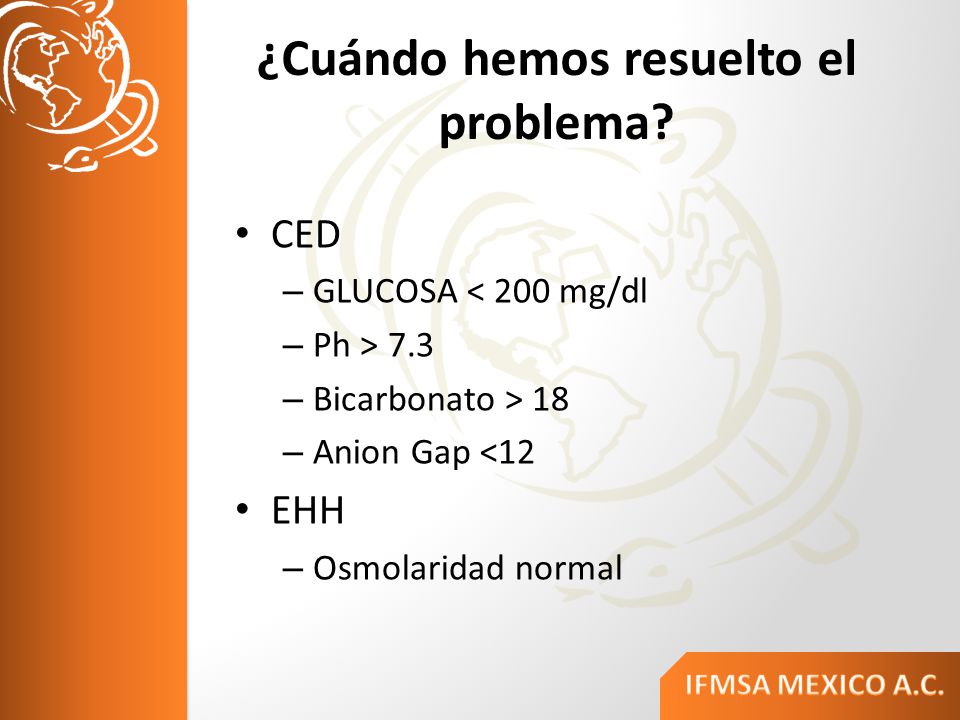 ¿Cuándo hemos resuelto el problema?

• CED
– GLUCOSA < 200 mg/dl
– Ph > 7.3
– Bicarbonato > 18
– Anion Gap <12
• EHH
– Osmolaridad normal

IFMSA MEXICO A.C.